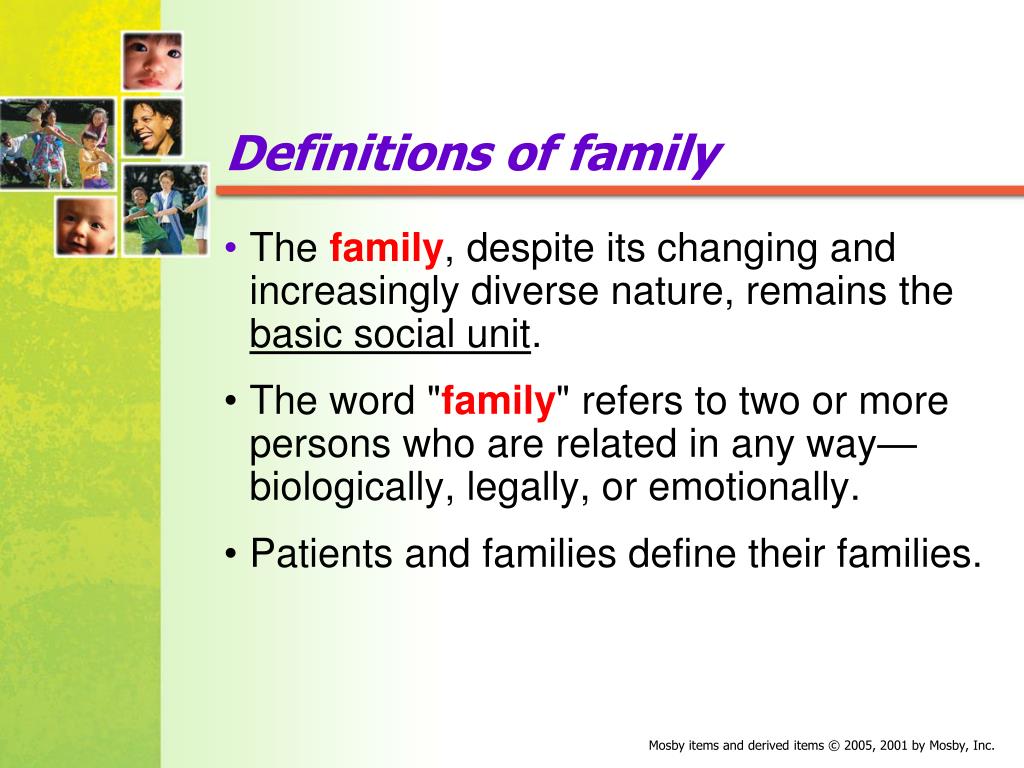 Definitions of family

• The family, despite its changing and increasingly diverse nature, remains the basic social unit.

• The word "family" refers to two or more persons who are related in any way—biologically, legally, or emotionally.

• Patients and families define their families.

Mosby items and derived items © 2005, 2001 by Mosby, Inc.